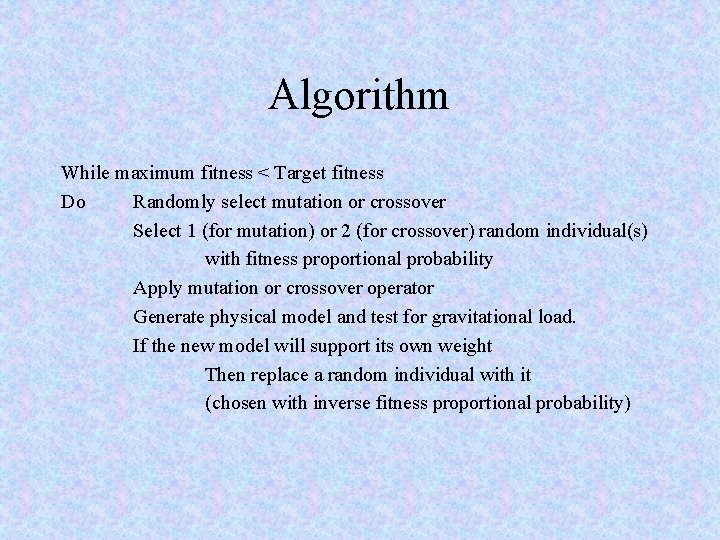 Algorithm

While maximum fitness < Target fitness

Do Randomly select mutation or crossover

Select 1 (for mutation) or 2 (for crossover) random individual(s) with fitness proportional probability

Apply mutation or crossover operator

Generate physical model and test for gravitational load.

If the new model will support its own weight

Then replace a random individual with it

(chosen with inverse fitness proportional probability)